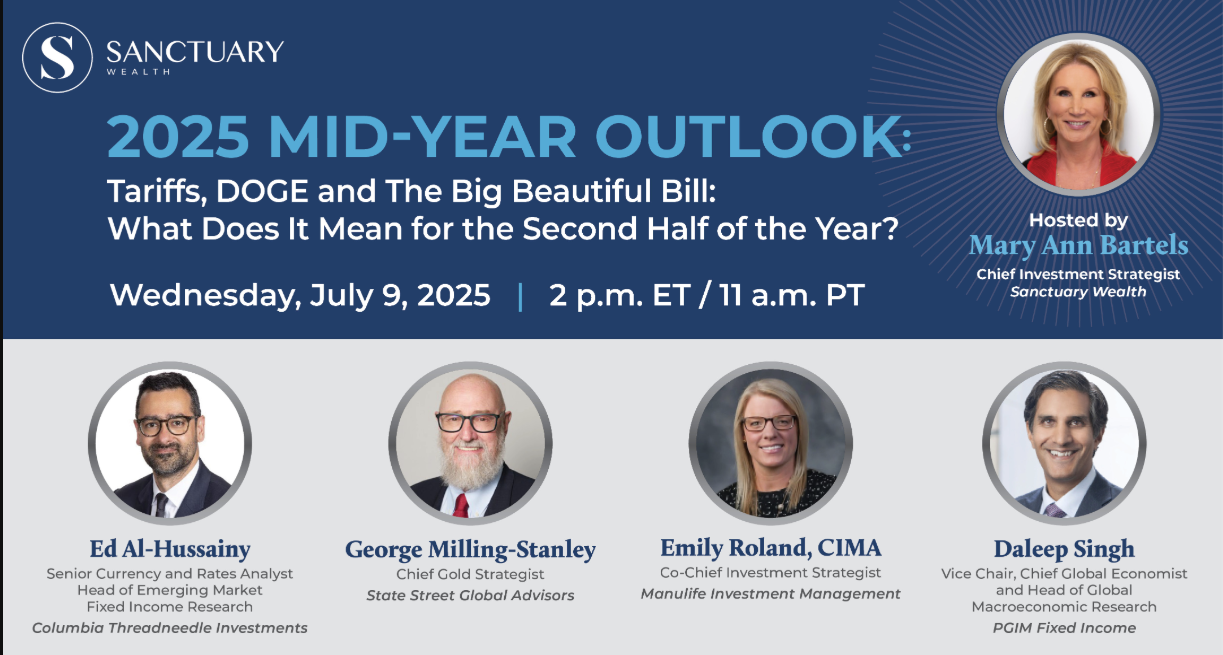 S SANCTUARY WEALTH

2025 MID-YEAR OUTLOOK:

Tariffs, DOGE and The Big Beautiful Bill: What Does It Mean for the Second Half of the Year?

Wednesday, July 9, 2025 | 2 p.m. ET / 11 a.m. PT

Hosted by
Mary Ann Bartels
Chief Investment Strategist
Sanctuary Wealth

Ed Al-Hussainy
Senior Currency and Rates Analyst
Head of Emerging Market Fixed Income Research
Columbia Threadneedle Investments

George Milling-Stanley
Chief Gold Strategist
State Street Global Advisors

Emily Roland, CIMA
Co-Chief Investment Strategist
Manulife Investment Management

Daleep Singh
Vice Chair, Chief Global Economist and Head of Global Macroeconomic Research
PGIM Fixed Income